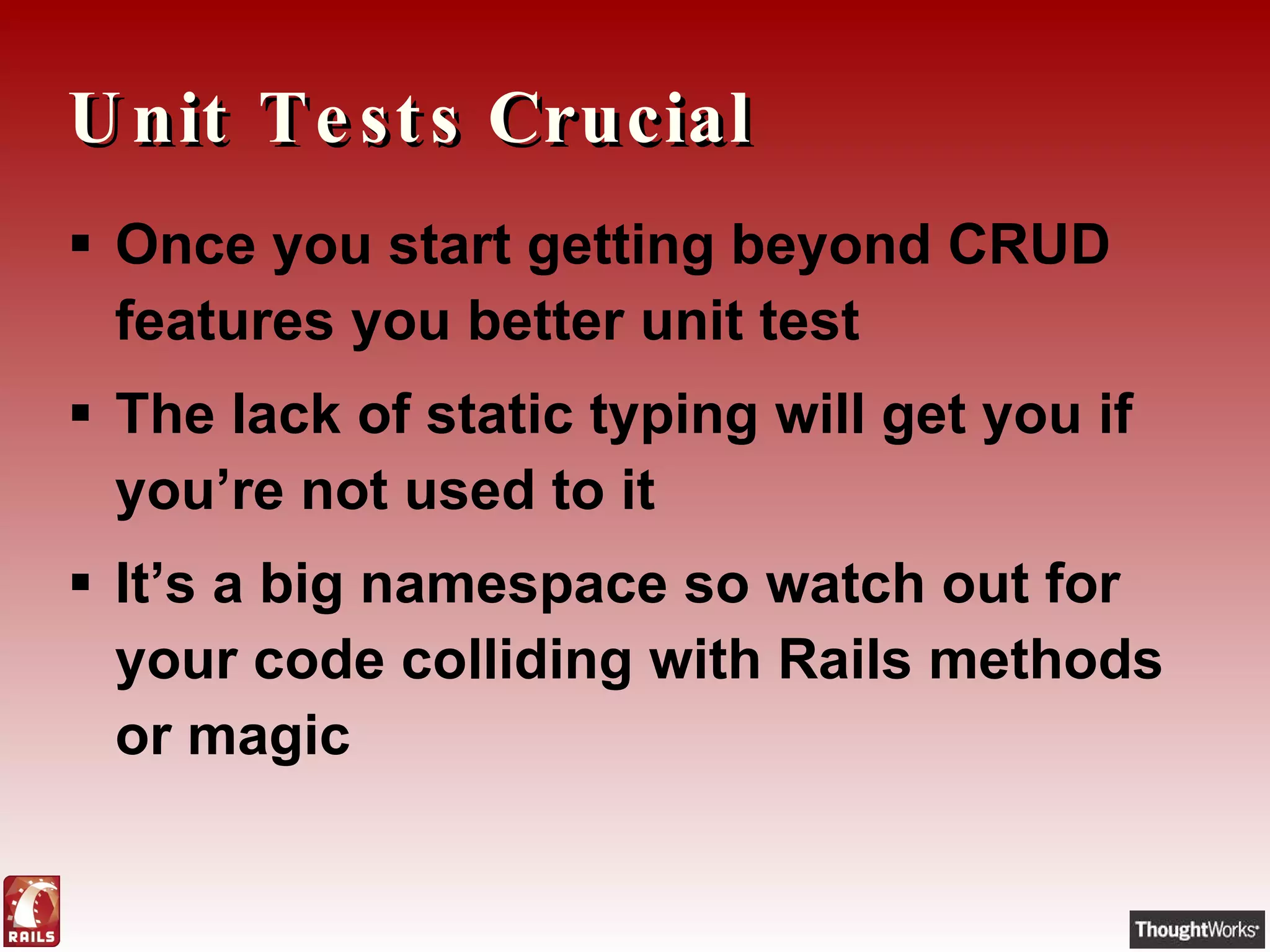 Unit Tests Crucial

▪ Once you start getting beyond CRUD features you better unit test

▪ The lack of static typing will get you if you’re not used to it

▪ It’s a big namespace so watch out for your code colliding with Rails methods or magic

RAILS

ThoughtWorks